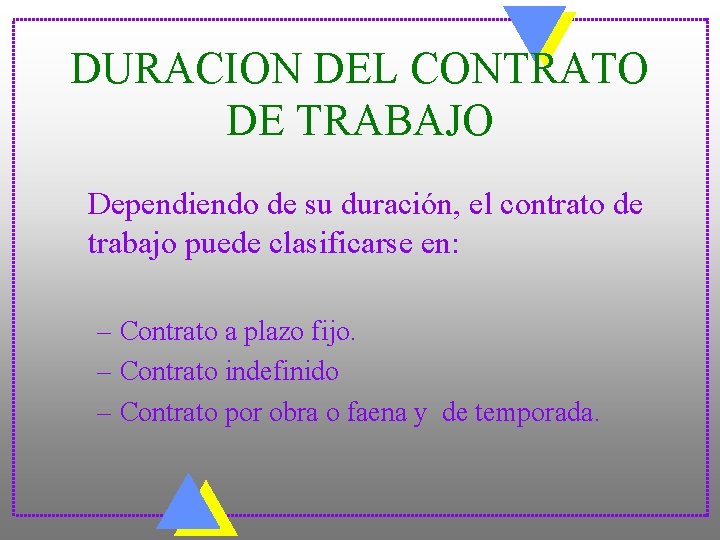 DURACION DEL CONTRATO DE TRABAJO

Dependiendo de su duración, el contrato de trabajo puede clasificarse en:

– Contrato a plazo fijo.
– Contrato indefinido
– Contrato por obra o faena y de temporada.